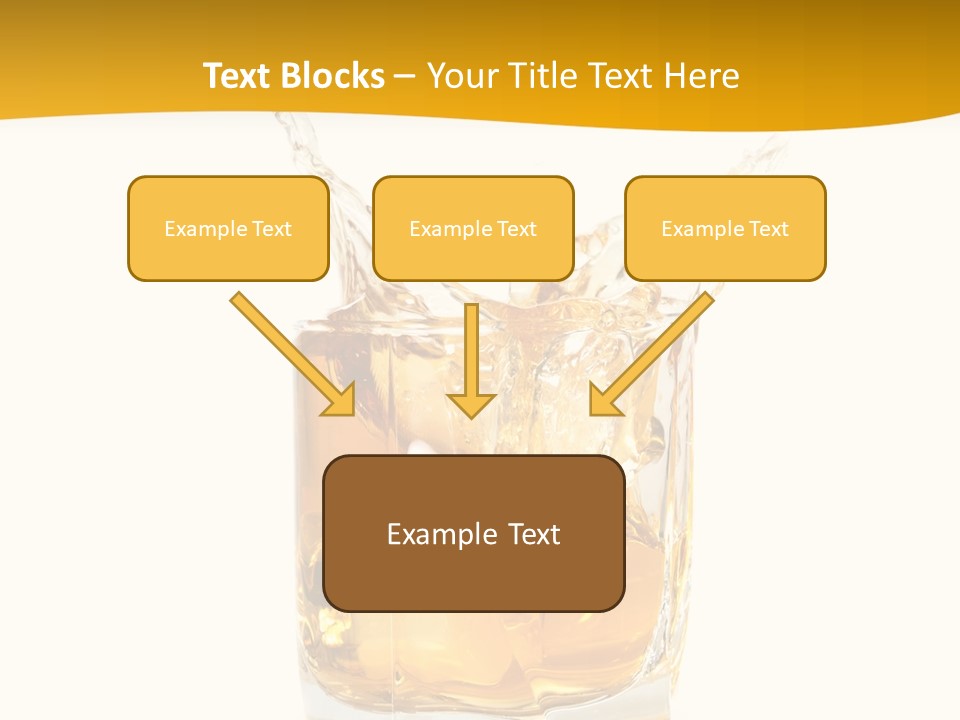 Text Blocks – Your Title Text Here

Example Text

Example Text

Example Text

Example Text